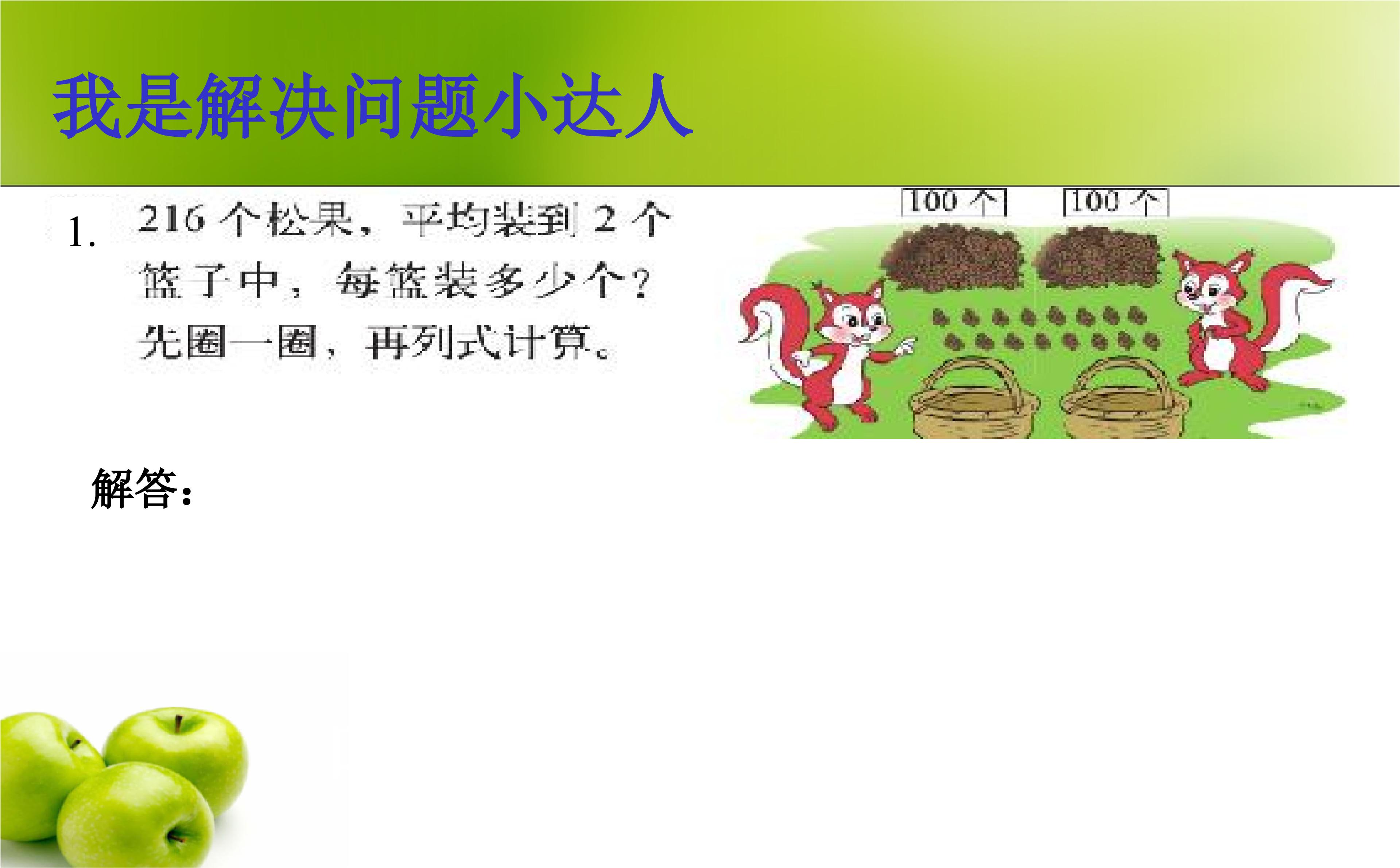 我是解决问题小达人

1. 216个松果，平均装到2个篮子中，每篮装多少个？先圈一圈，再列式计算。

100个

100个

解答：